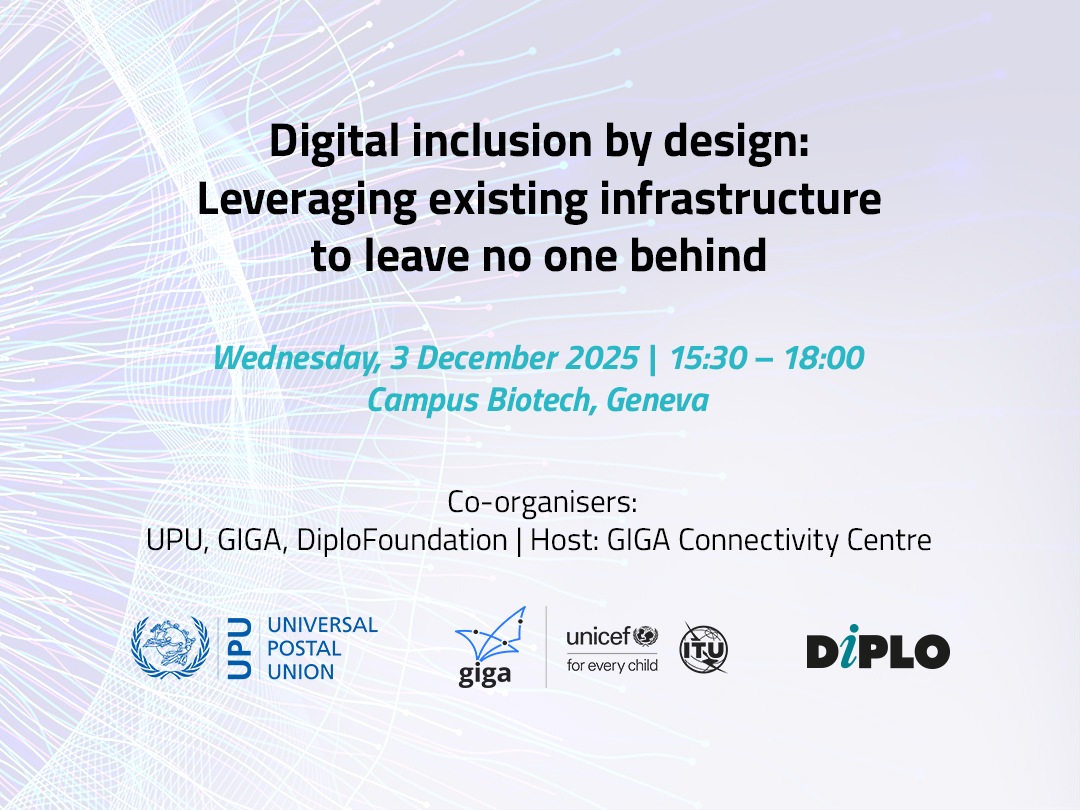 Digital inclusion by design: Leveraging existing infrastructure to leave no one behind

Wednesday, 3 December 2025 | 15:30 – 18:00
Campus Biotech, Geneva

Co-organisers:
UPU, GIGA, DiploFoundation | Host: GIGA Connectivity Centre

UPU UNIVERSAL POSTAL UNION

giga

unicef for every child

ITU

DiPLO